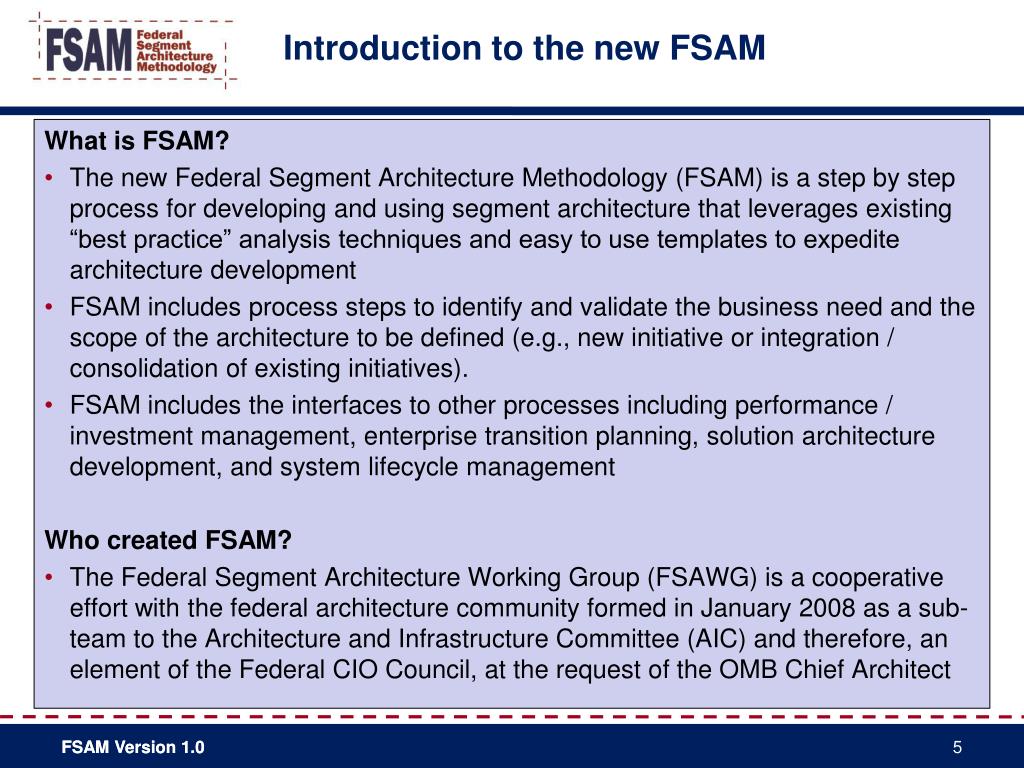 FSAM Federal Segment Architecture Methodology

Introduction to the new FSAM

What is FSAM?

• The new Federal Segment Architecture Methodology (FSAM) is a step by step process for developing and using segment architecture that leverages existing “best practice” analysis techniques and easy to use templates to expedite architecture development

• FSAM includes process steps to identify and validate the business need and the scope of the architecture to be defined (e.g., new initiative or integration / consolidation of existing initiatives).

• FSAM includes the interfaces to other processes including performance / investment management, enterprise transition planning, solution architecture development, and system lifecycle management

Who created FSAM?

• The Federal Segment Architecture Working Group (FSAWG) is a cooperative effort with the federal architecture community formed in January 2008 as a sub-team to the Architecture and Infrastructure Committee (AIC) and therefore, an element of the Federal CIO Council, at the request of the OMB Chief Architect

FSAM Version 1.0

5